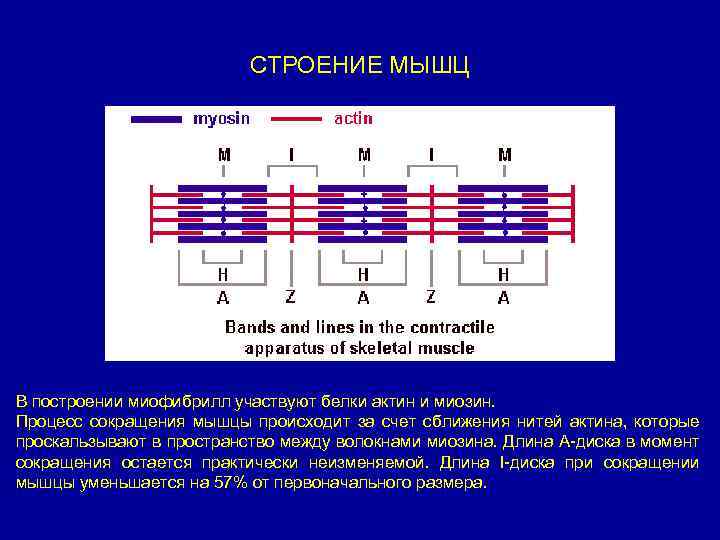 СТРОЕНИЕ МЫШЦ

myosin actin

M I M I M

H H H
A Z A Z A

Bands and lines in the contractile apparatus of skeletal muscle

В построении миофибрилл участвуют белки актин и миозин.
Процесс сокращения мышцы происходит за счет сближения нитей актина, которые проскальзывают в пространство между волокнами миозина. Длина А-диска в момент сокращения остается практически неизменяемой. Длина I-диска при сокращении мышцы уменьшается на 57% от первоначального размера.